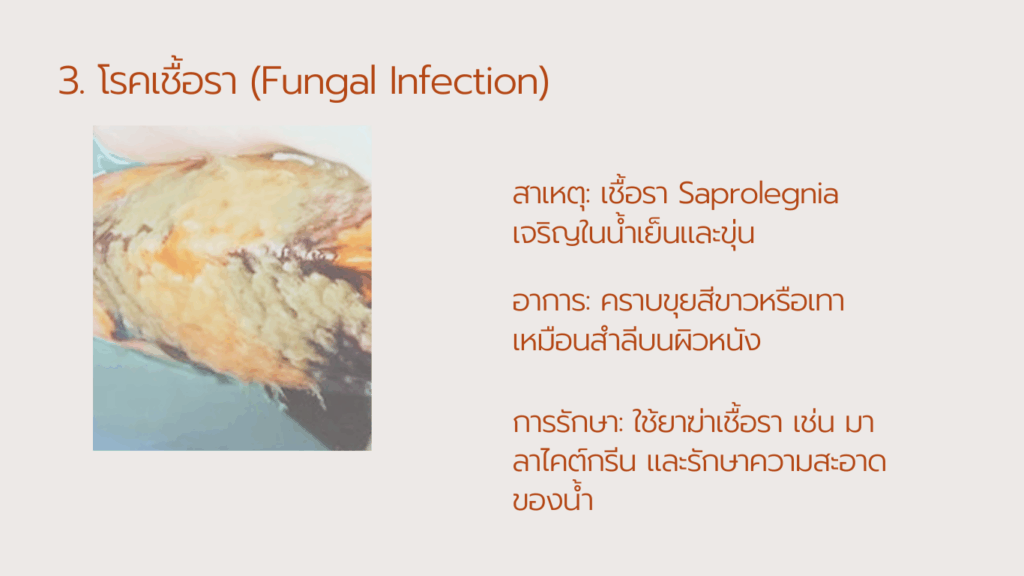 3. โรคเชื้อรา (Fungal Infection)

สาเหตุ: เชื้อรา Saprolegnia เจริญในน้ำเย็นและขุ่น

อาการ: คราบขุยสีขาวหรือเทา เหมือนสำลีบนผิวหนัง

การรักษา: ใช้ยาฆ่าเชื้อรา เช่น มาลาไคต์กรีน และรักษาความสะอาดของน้ำ